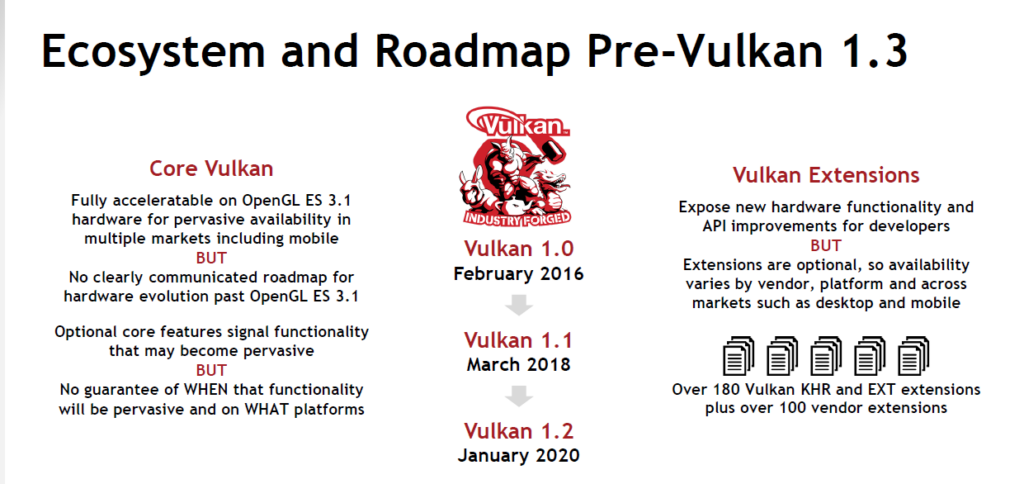 Ecosystem and Roadmap Pre-Vulkan 1.3

Core Vulkan

Fully acceleratable on OpenGL ES 3.1 hardware for pervasive availability in multiple markets including mobile
BUT
No clearly communicated roadmap for hardware evolution past OpenGL ES 3.1

Optional core features signal functionality that may become pervasive
BUT
No guarantee of WHEN that functionality will be pervasive and on WHAT platforms

Vulkan
INDUSTRY FORGED

Vulkan 1.0
February 2016

Vulkan 1.1
March 2018

Vulkan 1.2
January 2020

Vulkan Extensions

Expose new hardware functionality and API improvements for developers
BUT
Extensions are optional, so availability varies by vendor, platform and across markets such as desktop and mobile

Over 180 Vulkan KHR and EXT extensions plus over 100 vendor extensions